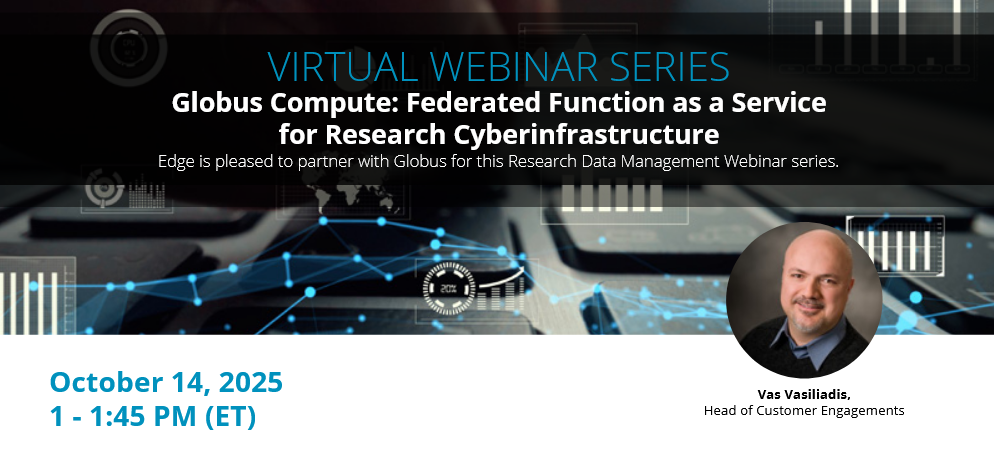 VIRTUAL WEBINAR SERIES
Globus Compute: Federated Function as a Service for Research Cyberinfrastructure
Edge is pleased to partner with Globus for this Research Data Management Webinar series.

20%

October 14, 2025
1 - 1:45 PM (ET)

Vas Vasiliadis,
Head of Customer Engagements